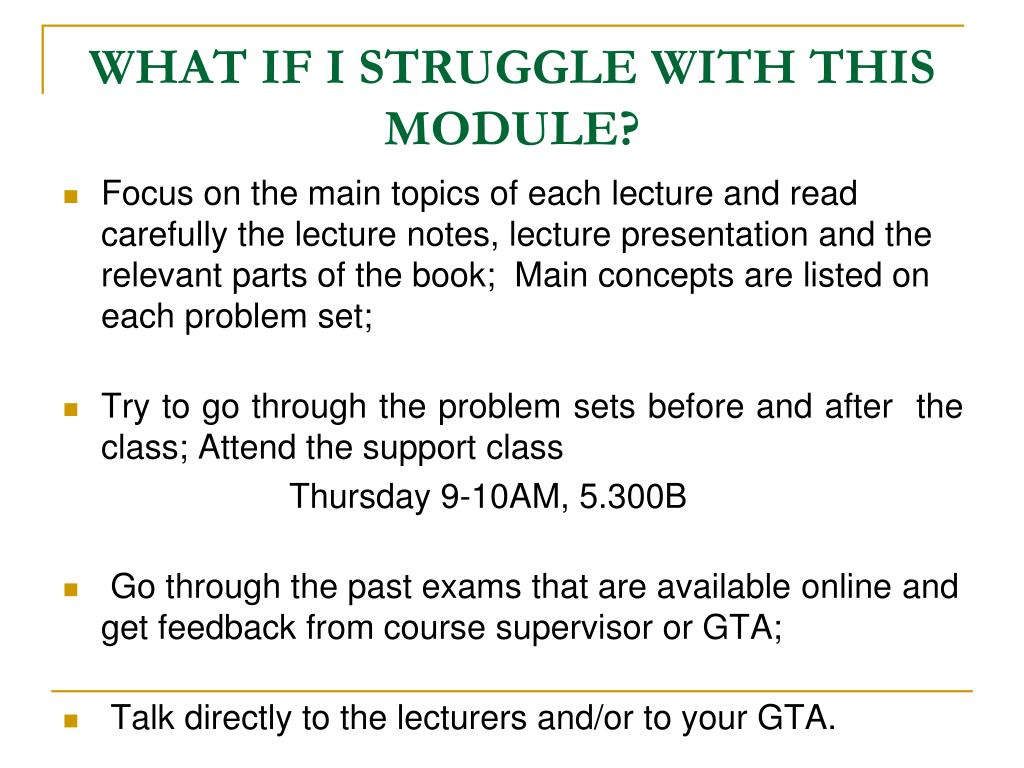 WHAT IF I STRUGGLE WITH THIS MODULE?

Focus on the main topics of each lecture and read carefully the lecture notes, lecture presentation and the relevant parts of the book;  Main concepts are listed on each problem set;

Try to go through the problem sets before and after  the class; Attend the support class

Thursday 9-10AM, 5.300B

Go through the past exams that are available online and get feedback from course supervisor or GTA;

Talk directly to the lecturers and/or to your GTA.